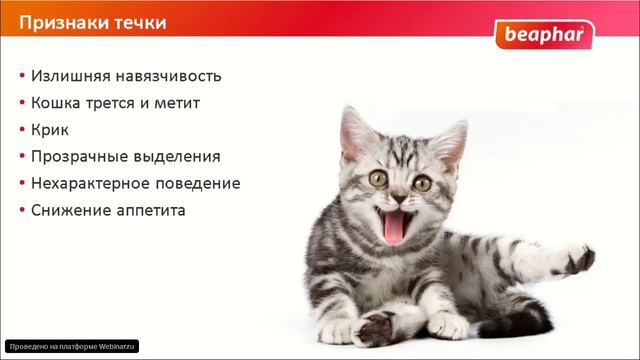 Признаки течки

beaphar

• Излишняя навязчивость
• Кошка трется и метит
• Крик
• Прозрачные выделения
• Нехарактерное поведение
• Снижение аппетита

Проведено на платформе Webinar.ru